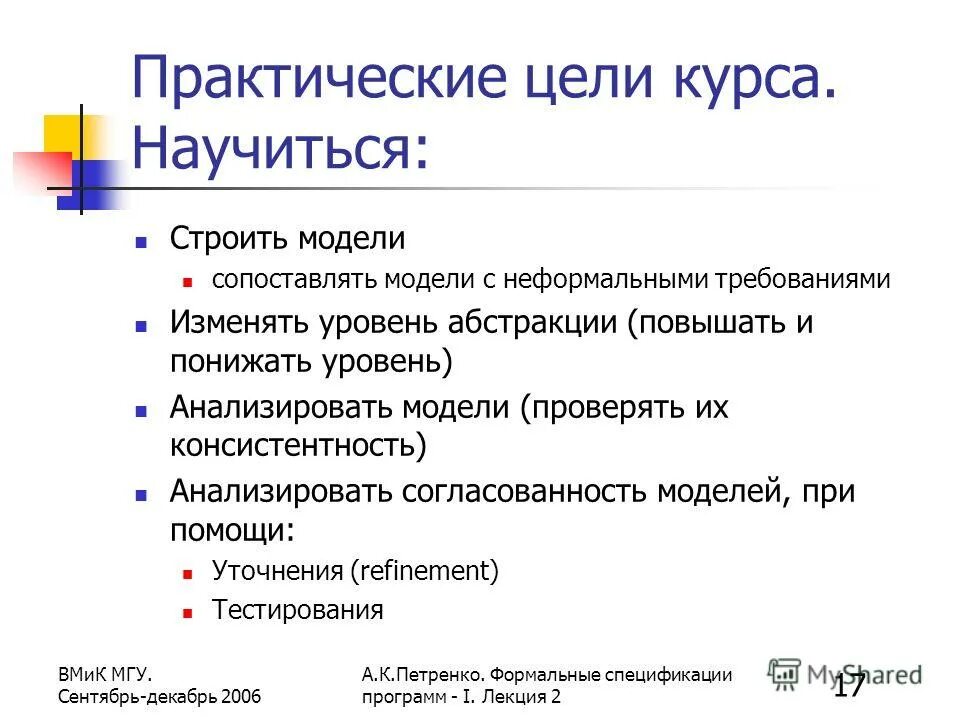 Практические цели курса. Научиться:

- Строить модели
  - сопоставлять модели с неформальными требованиями
- Изменять уровень абстракции (повышать и понижать уровень)
- Анализировать модели (проверять их консистентность)
- Анализировать согласованность моделей, при помощи:
  - Уточнения (refinement)
  - Тестирования

ВМиК МГУ. Сентябрь-декабрь 2006

А.К.Петренко. Формальные спецификации программ - I. Лекция 2

MyShared

17